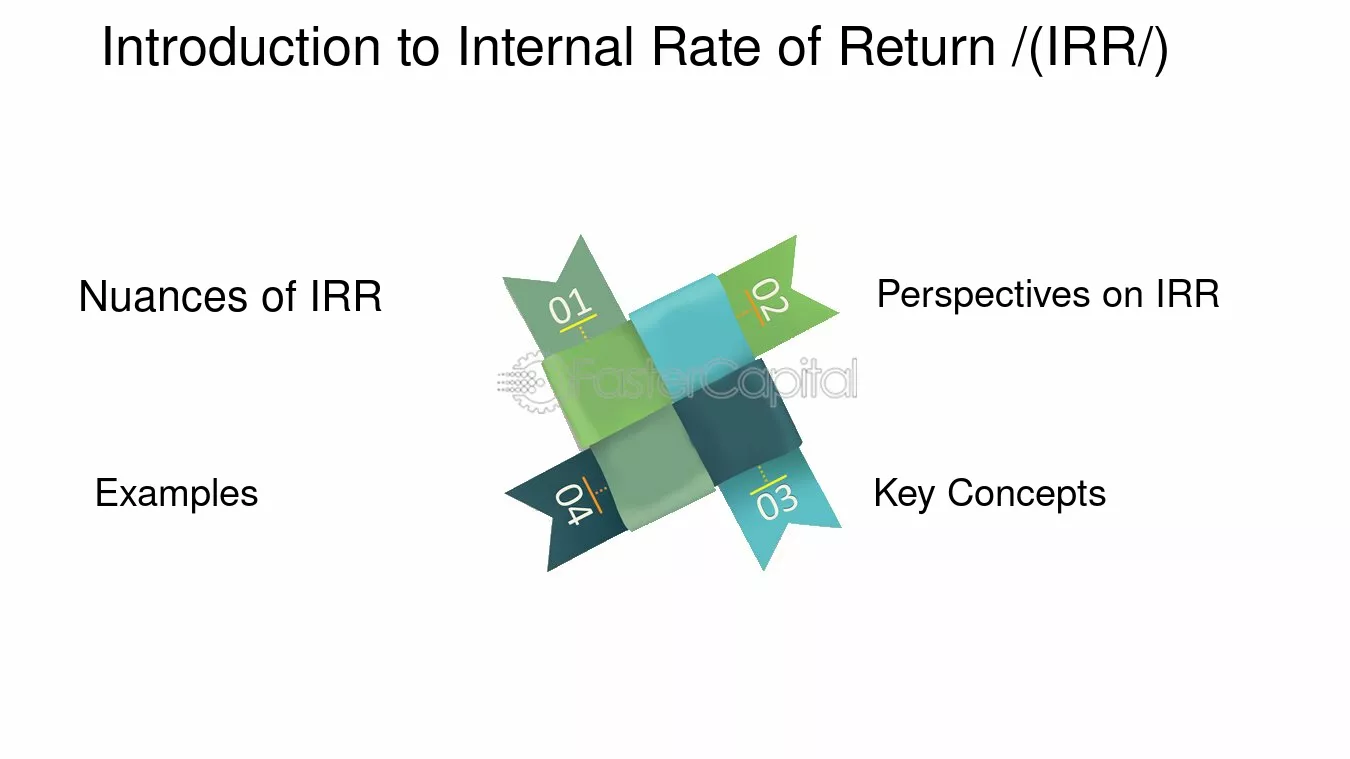 Introduction to Internal Rate of Return /(IRR/)

Nuances of IRR

01

02

Perspectives on IRR

FasterCapital

Examples

04

03

Key Concepts